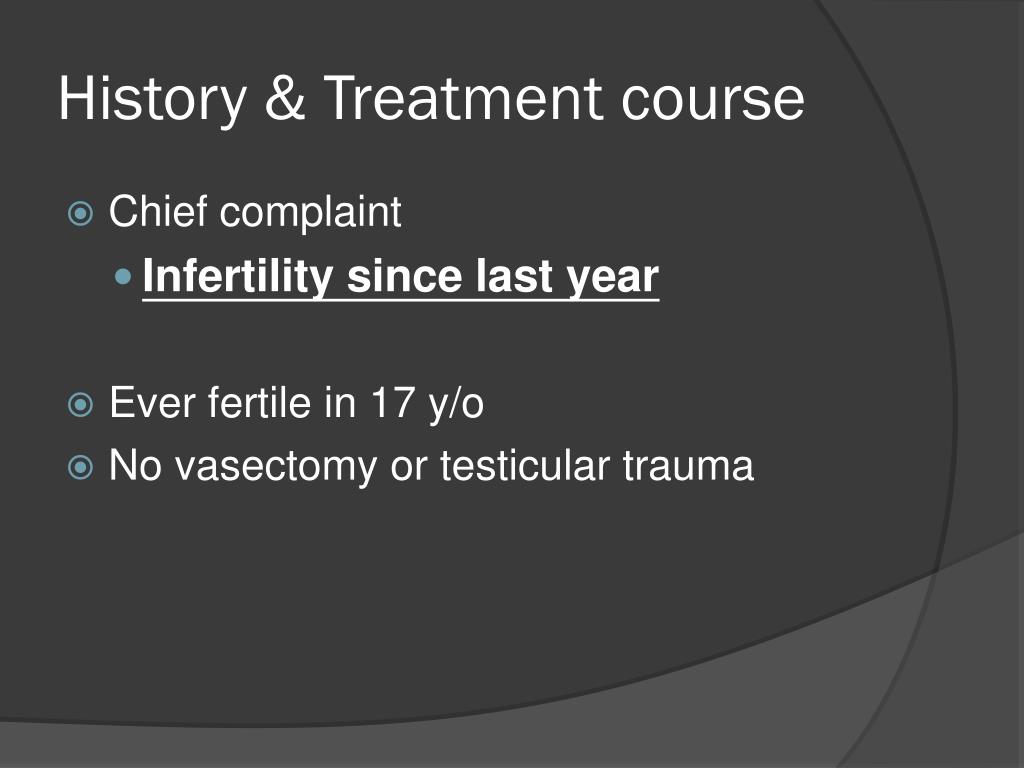 History & Treatment course

Chief complaint

Infertility since last year

Ever fertile in 17 y/o

No vasectomy or testicular trauma